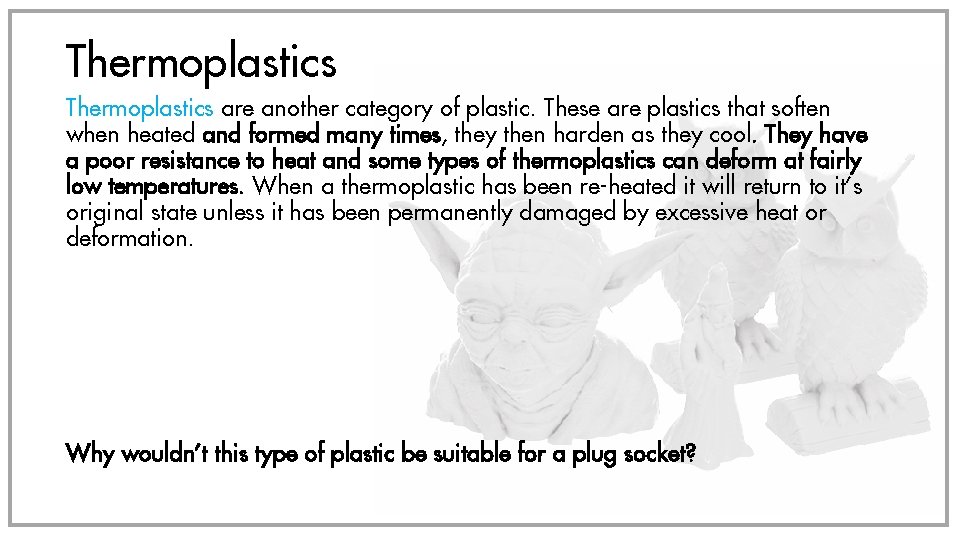 Thermoplastics

Thermoplastics are another category of plastic. These are plastics that soften when heated and formed many times, they then harden as they cool. They have a poor resistance to heat and some types of thermoplastics can deform at fairly low temperatures. When a thermoplastic has been re-heated it will return to it's original state unless it has been permanently damaged by excessive heat or deformation.

Why wouldn't this type of plastic be suitable for a plug socket?